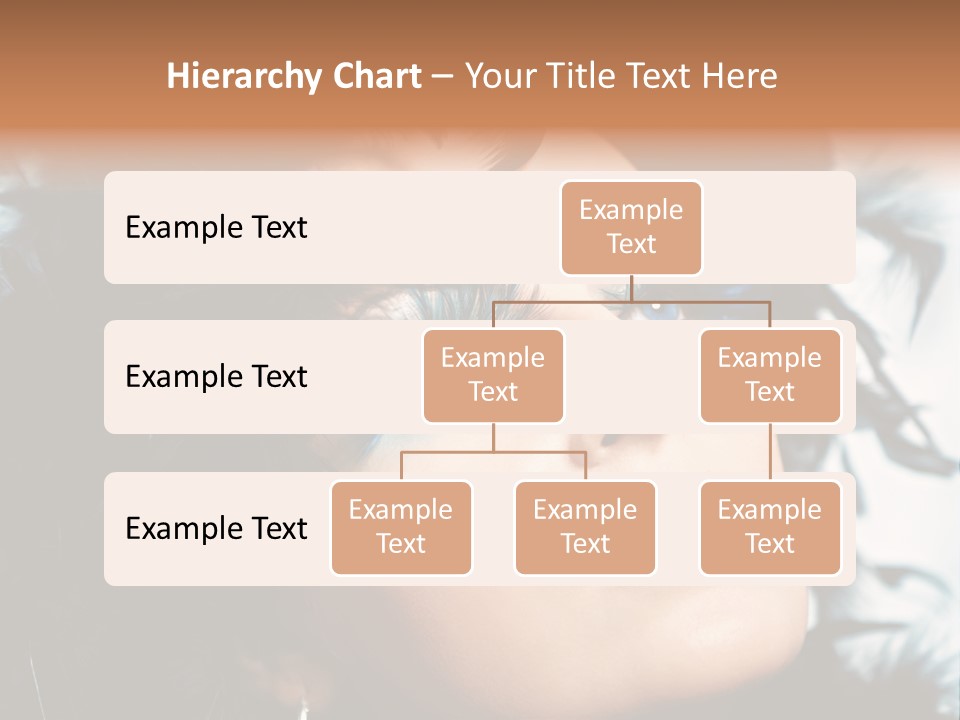 Hierarchy Chart – Your Title Text Here

Example Text

Example Text

Example Text

Example Text

Example Text

Example Text

Example Text

Example Text

Example Text